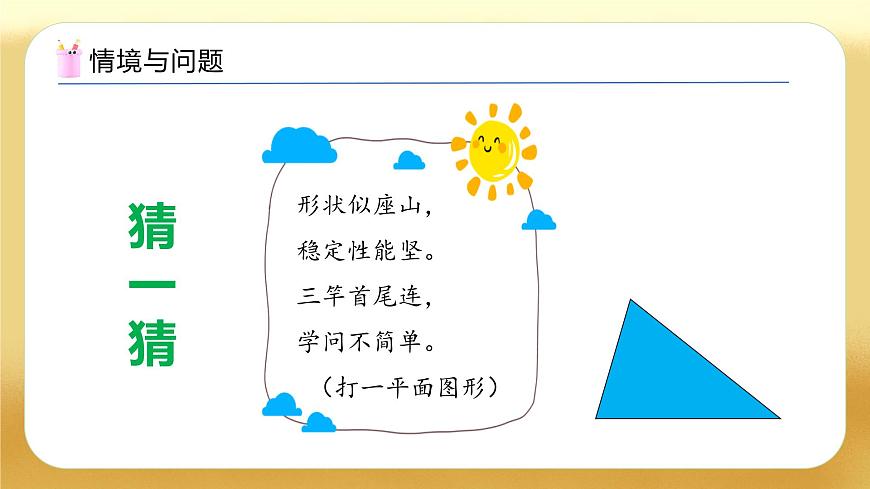 情境与问题

猜一猜

形状似座山，
稳定性能坚。
三竿首尾连，
学问不简单。
（打一平面图形）